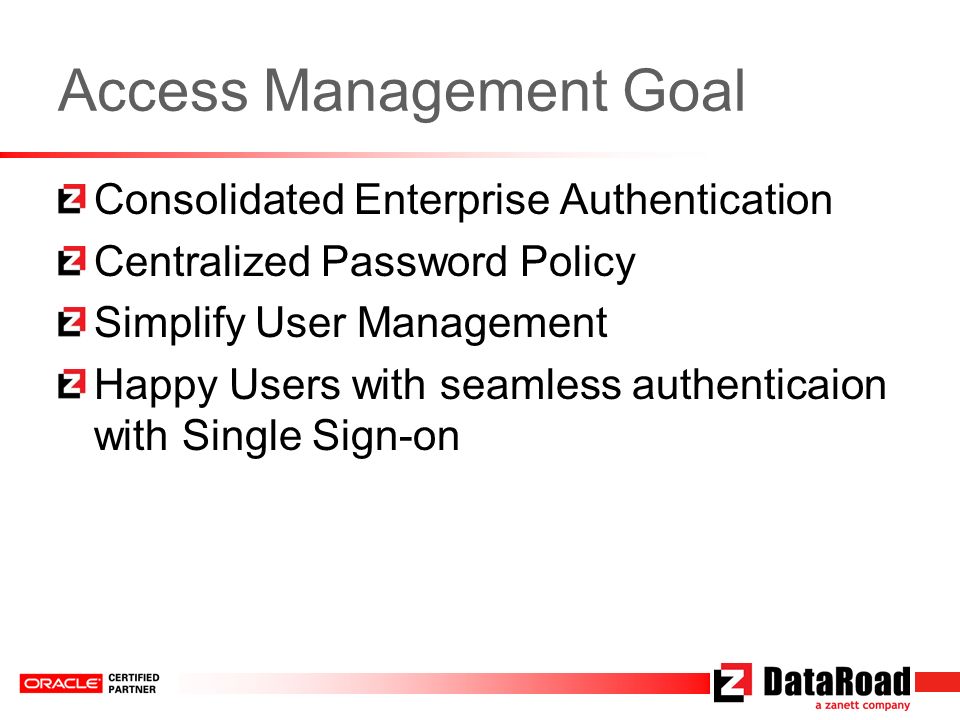 Access Management Goal

Consolidated Enterprise Authentication

Centralized Password Policy

Simplify User Management

Happy Users with seamless authenticaion with Single Sign-on

ORACLE CERTIFIED PARTNER

DataRoad
a zanett company